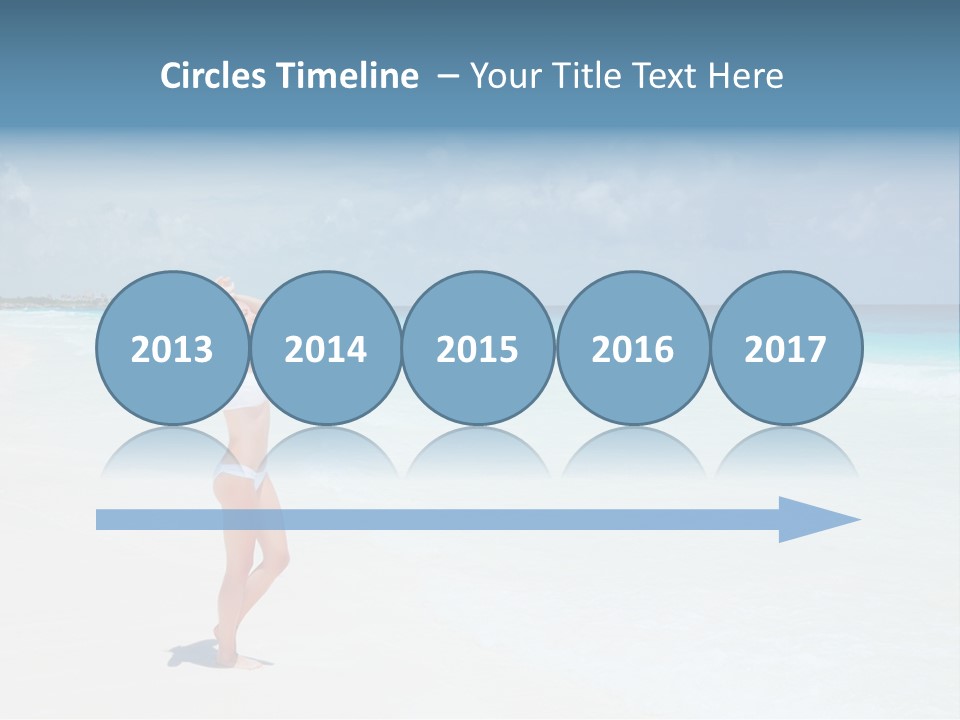 Circles Timeline – Your Title Text Here

2013

2014

2015

2016

2017